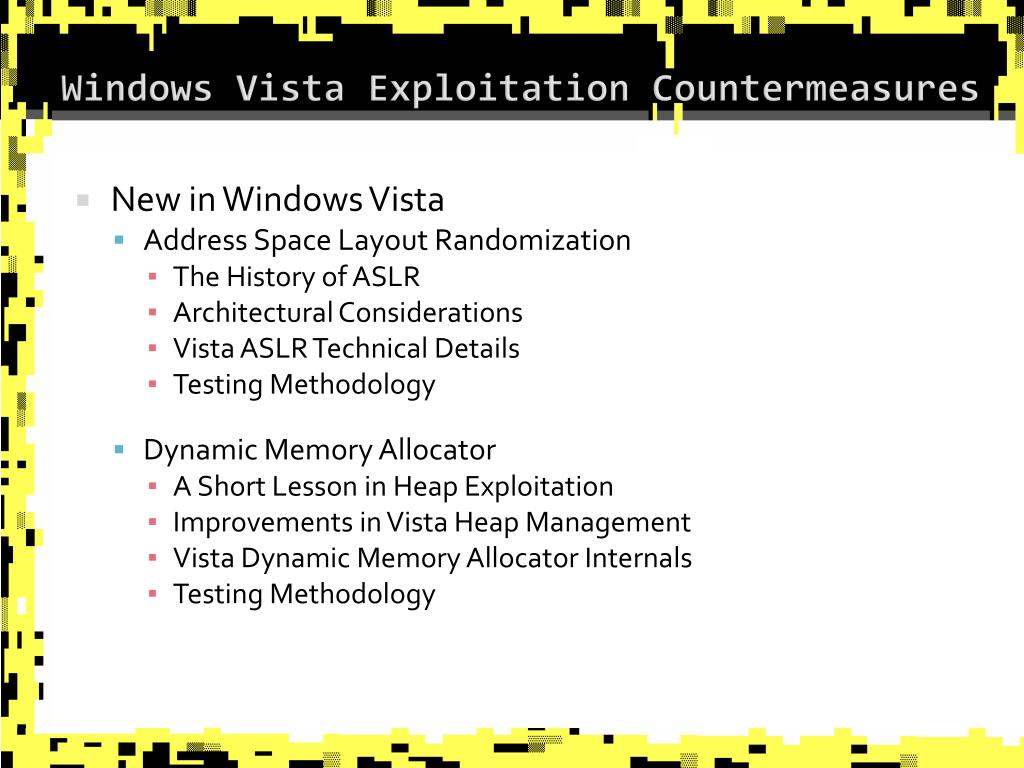 Windows Vista Exploitation Countermeasures

New in Windows Vista
Address Space Layout Randomization
The History of ASLR
Architectural Considerations
Vista ASLR Technical Details
Testing Methodology

Dynamic Memory Allocator
A Short Lesson in Heap Exploitation
Improvements in Vista Heap Management
Vista Dynamic Memory Allocator Internals
Testing Methodology